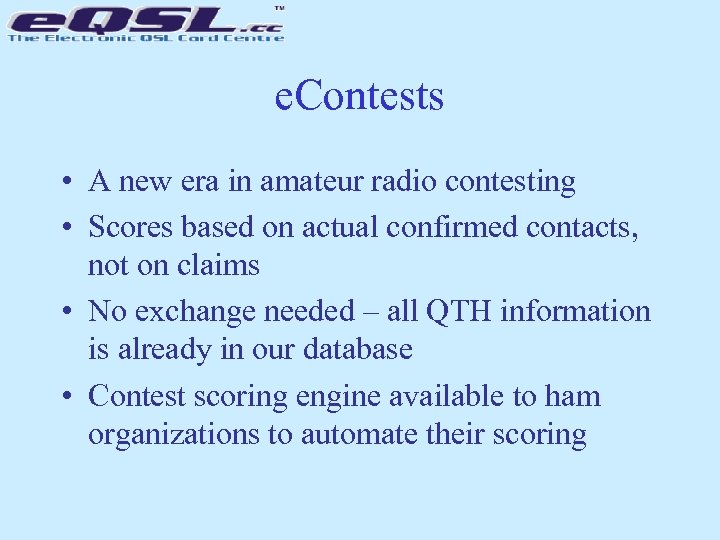 eQSL.cc™
The Electronic QSL Card Centre

eContests

• A new era in amateur radio contesting
• Scores based on actual confirmed contacts, not on claims
• No exchange needed – all QTH information is already in our database
• Contest scoring engine available to ham organizations to automate their scoring